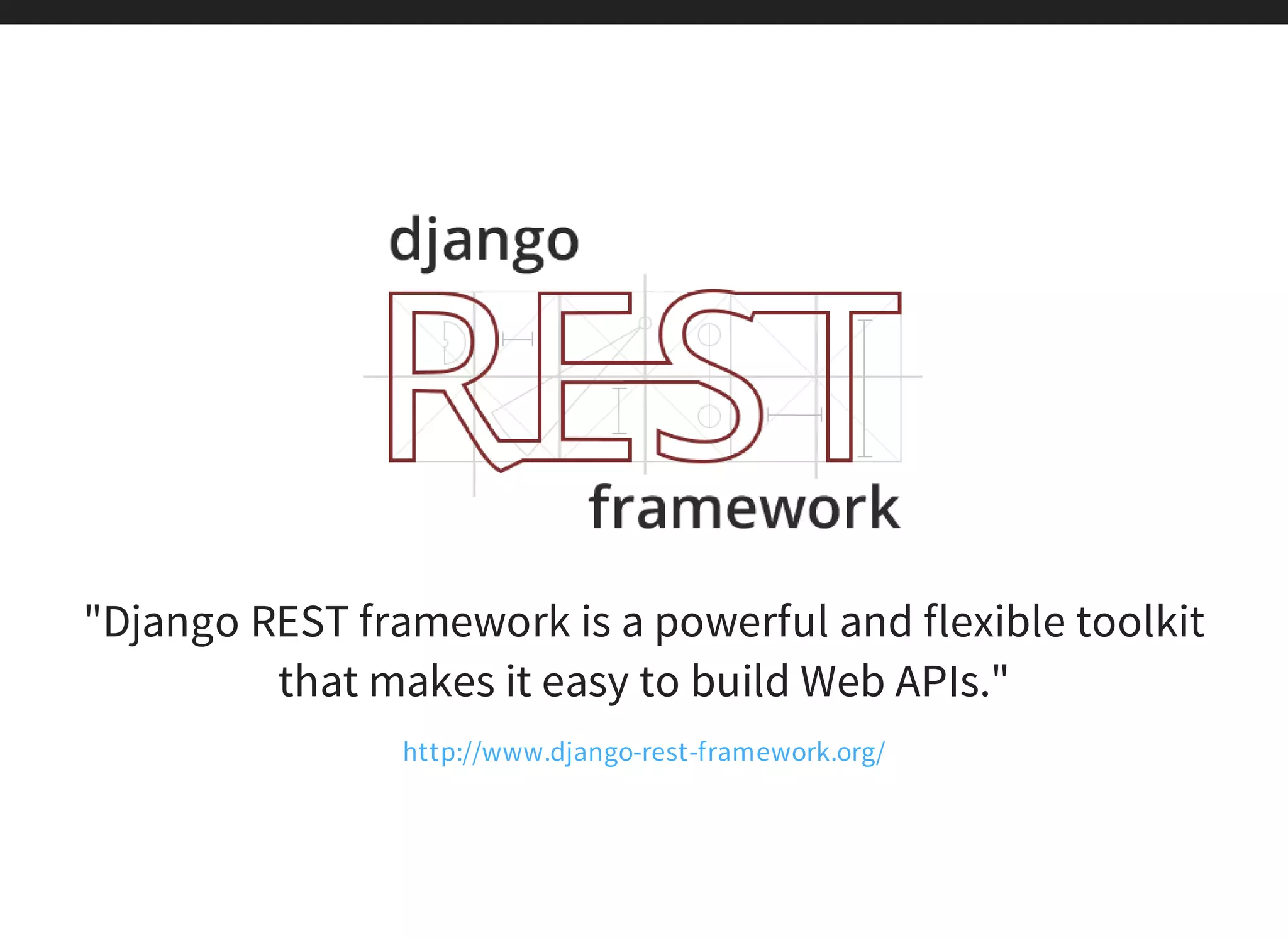 django
REST
framework

"Django REST framework is a powerful and flexible toolkit that makes it easy to build Web APIs."

http://www.django-rest-framework.org/